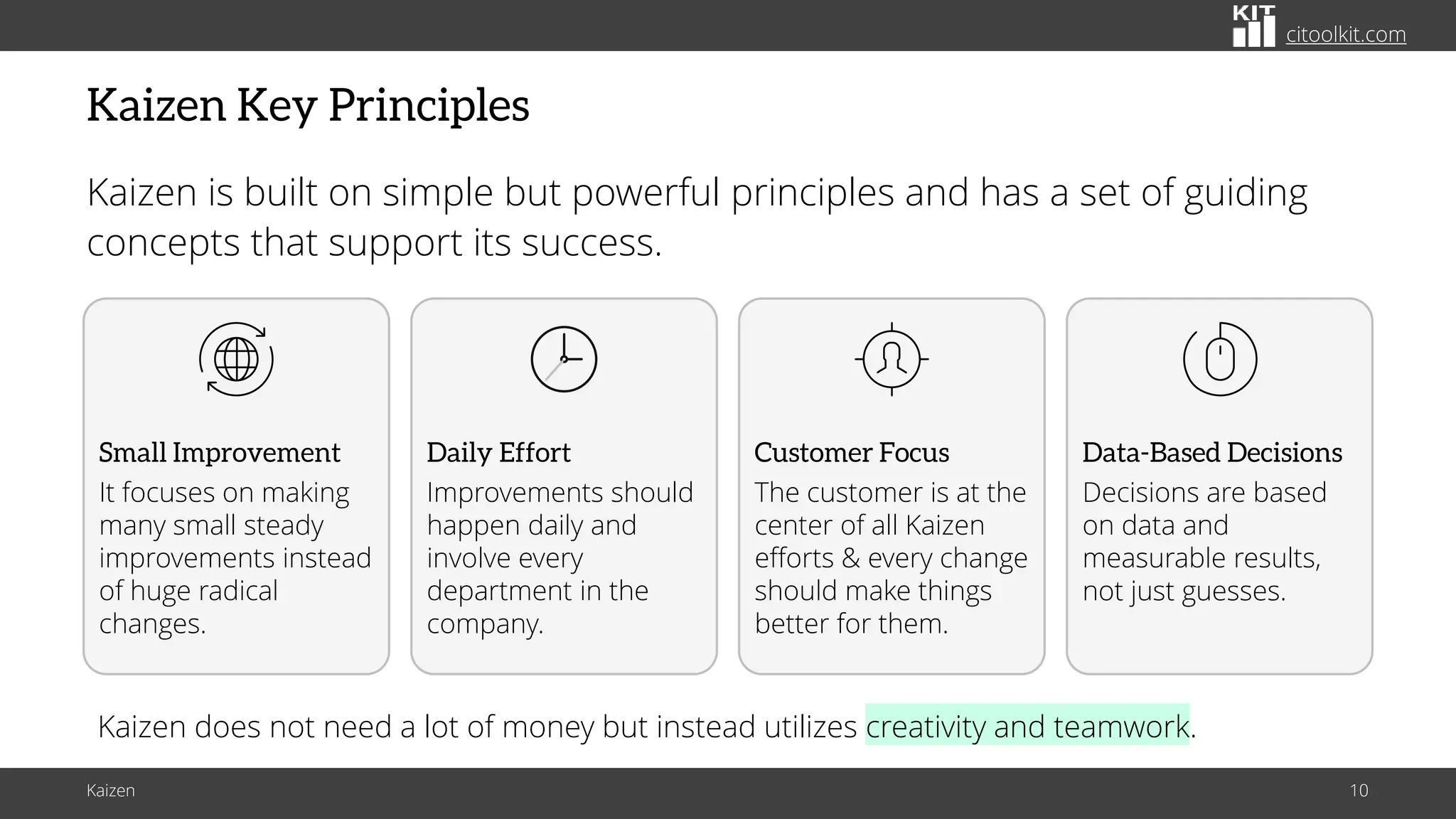 KIT citoolkit.com

Kaizen Key Principles

Kaizen is built on simple but powerful principles and has a set of guiding concepts that support its success.

Small Improvement
It focuses on making many small steady improvements instead of huge radical changes.

Daily Effort
Improvements should happen daily and involve every department in the company.

Customer Focus
The customer is at the center of all Kaizen efforts & every change should make things better for them.

Data-Based Decisions
Decisions are based on data and measurable results, not just guesses.

Kaizen does not need a lot of money but instead utilizes creativity and teamwork.

Kaizen

10